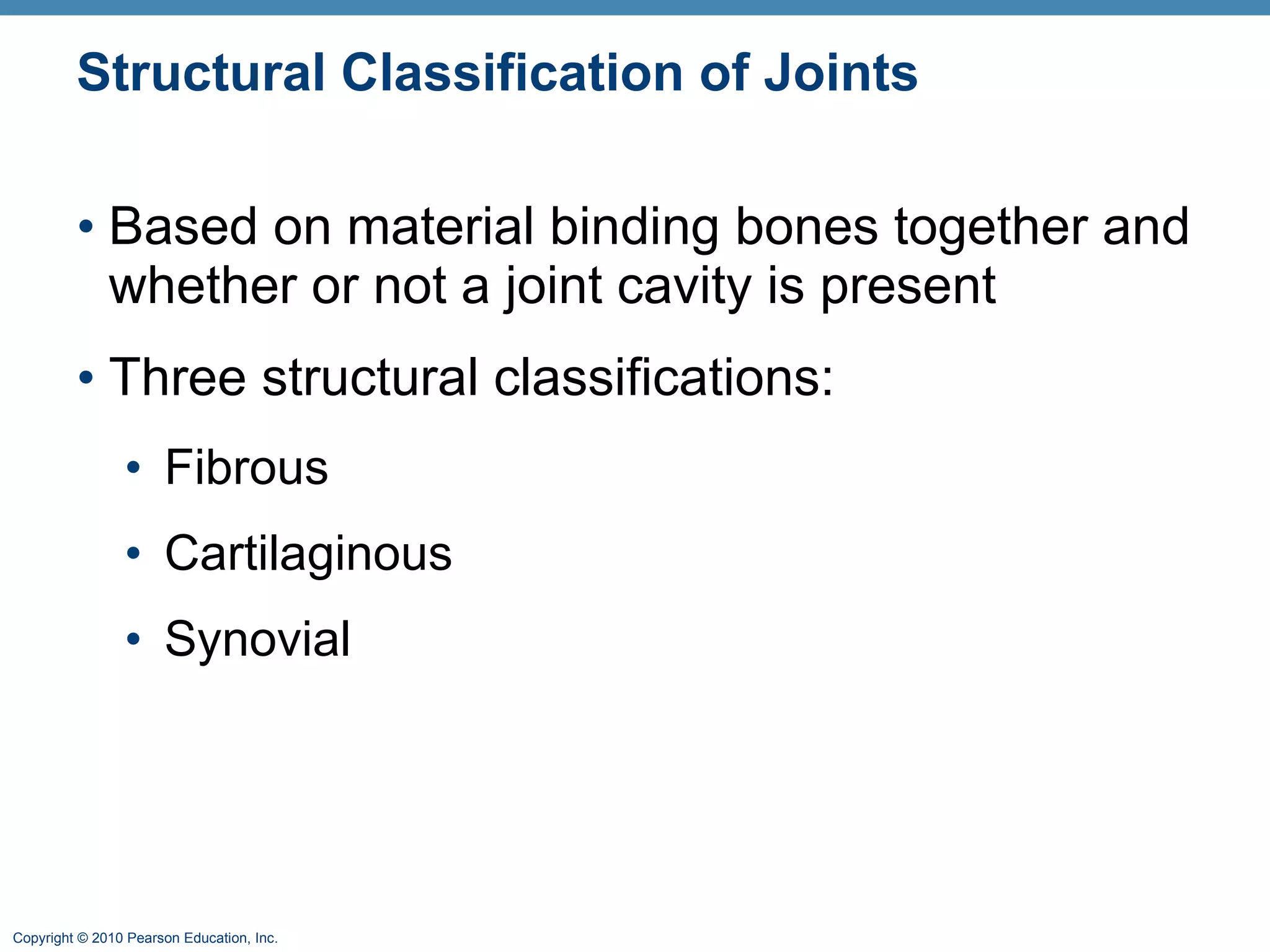 Structural Classification of Joints

• Based on material binding bones together and whether or not a joint cavity is present

• Three structural classifications:

• Fibrous

• Cartilaginous

• Synovial

Copyright © 2010 Pearson Education, Inc.